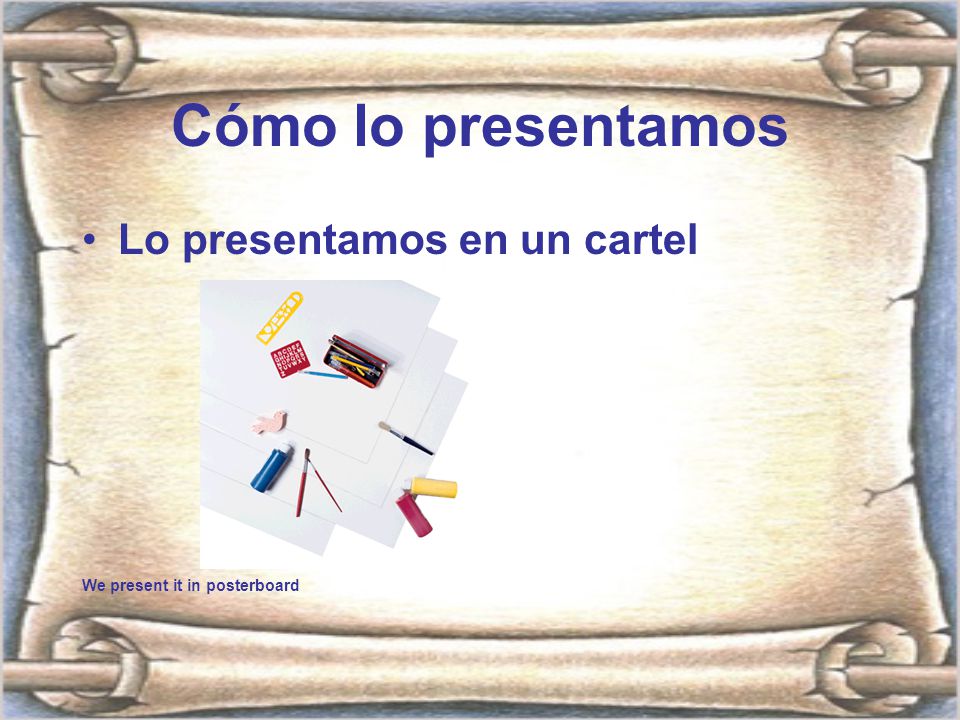 Cómo lo presentamos

• Lo presentamos en un cartel

We present it in posterboard